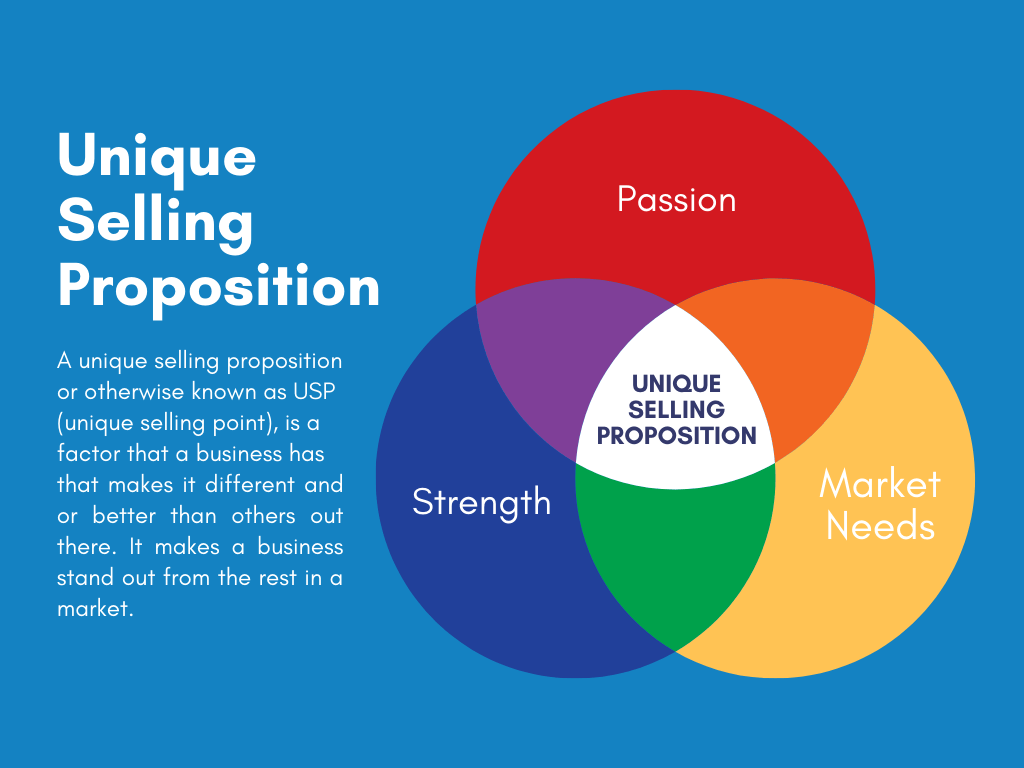 Unique Selling Proposition

A unique selling proposition or otherwise known as USP (unique selling point), is a factor that a business has that makes it different and or better than others out there. It makes a business stand out from the rest in a market.

Passion

UNIQUE SELLING PROPOSITION

Strength

Market Needs